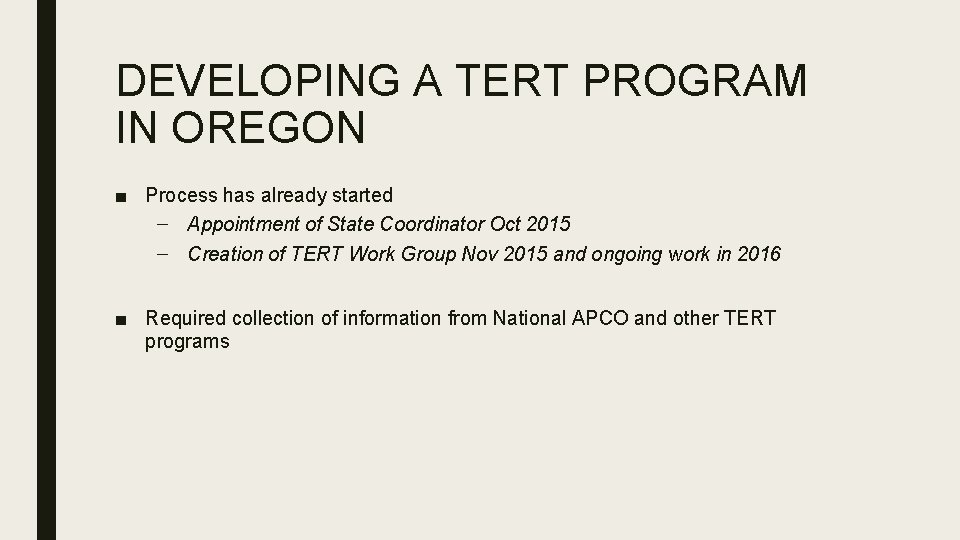 DEVELOPING A TERT PROGRAM IN OREGON

■ Process has already started
– Appointment of State Coordinator Oct 2015
– Creation of TERT Work Group Nov 2015 and ongoing work in 2016

■ Required collection of information from National APCO and other TERT programs